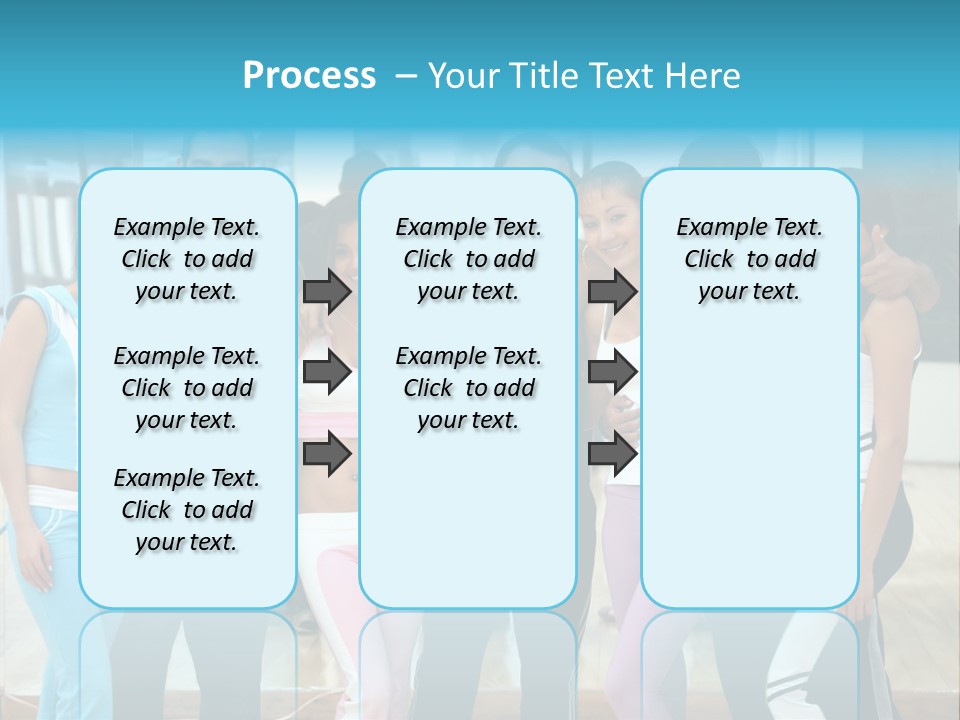 Process – Your Title Text Here

Example Text. Click to add your text.

Example Text. Click to add your text.

Example Text. Click to add your text.

Example Text. Click to add your text.

Example Text. Click to add your text.

Example Text. Click to add your text.